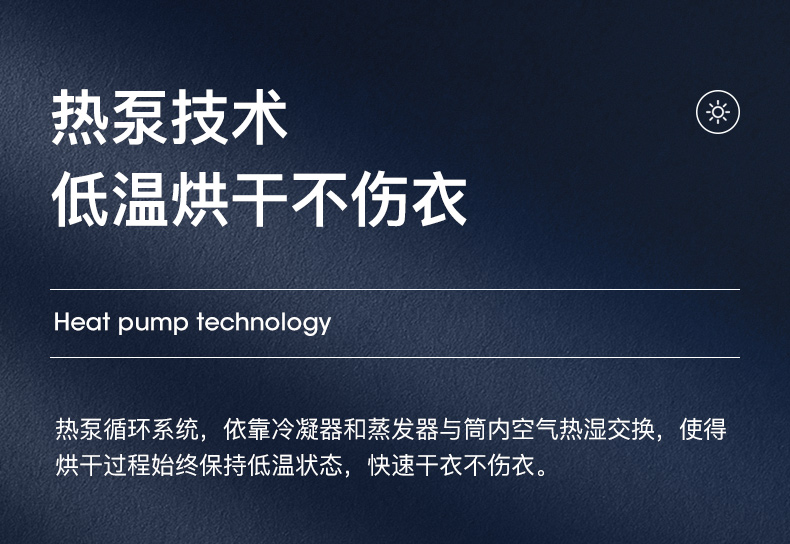 热泵技术
低温烘干不伤衣

Heat pump technology

热泵循环系统，依靠冷凝器和蒸发器与筒内空气热湿交换，使得烘干过程始终保持低温状态，快速干衣不伤衣。